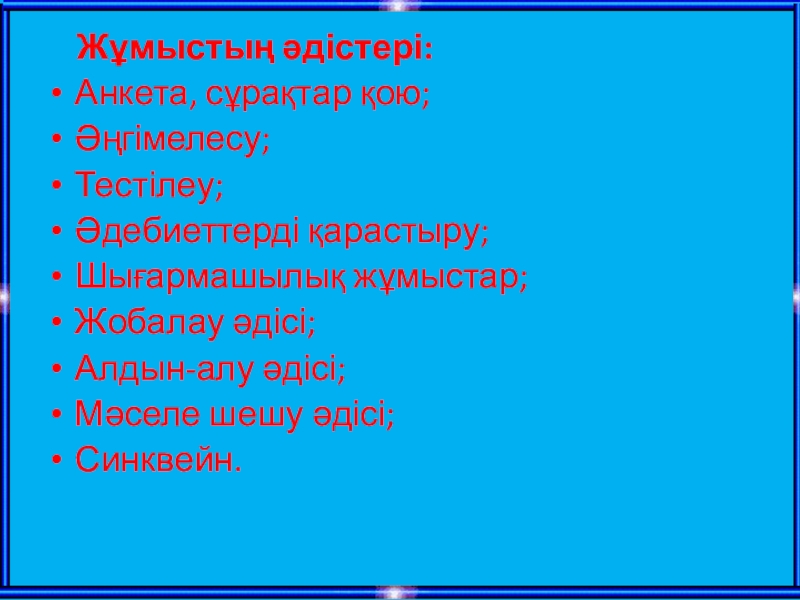 Жұмыстың әдістері:
• Анкета, сұрақтар қою;
• Әңгімелесу;
• Тестілеу;
• Әдебиеттерді қарастыру;
• Шығармашылық жұмыстар;
• Жобалау әдісі;
• Алдын-алу әдісі;
• Мәселе шешу әдісі;
• Синквейн.